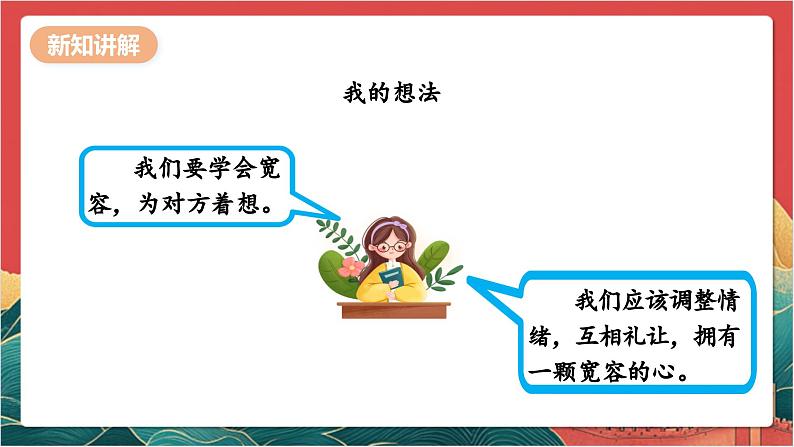 新知讲解

我的想法

我们要学会宽容，为对方着想。

我们应该调整情绪，互相礼让，拥有一颗宽容的心。